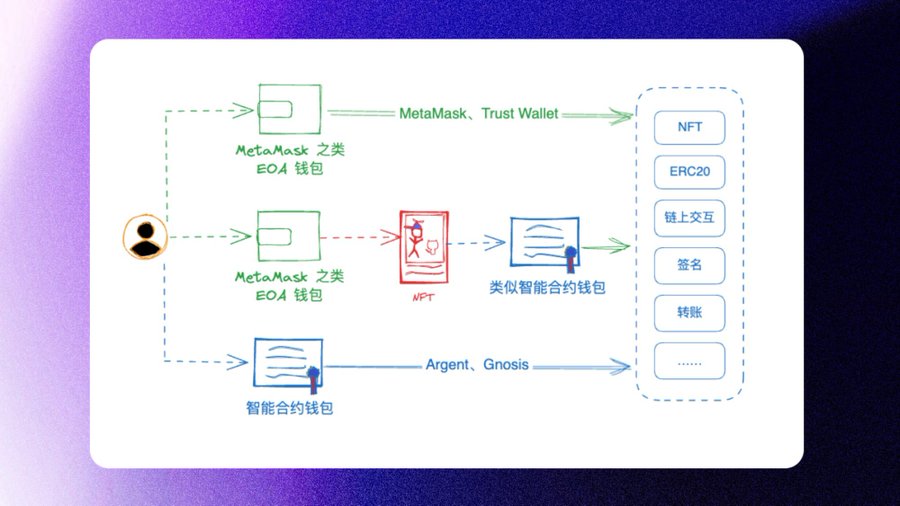 MetaMask 之类
EOA 钱包

MetaMask、Trust Wallet

MetaMask 之类
EOA 钱包

NFT

类似智能合约钱包

智能合约钱包

Argent、Gnosis

NFT

ERC20

链上交互

签名

转账

......